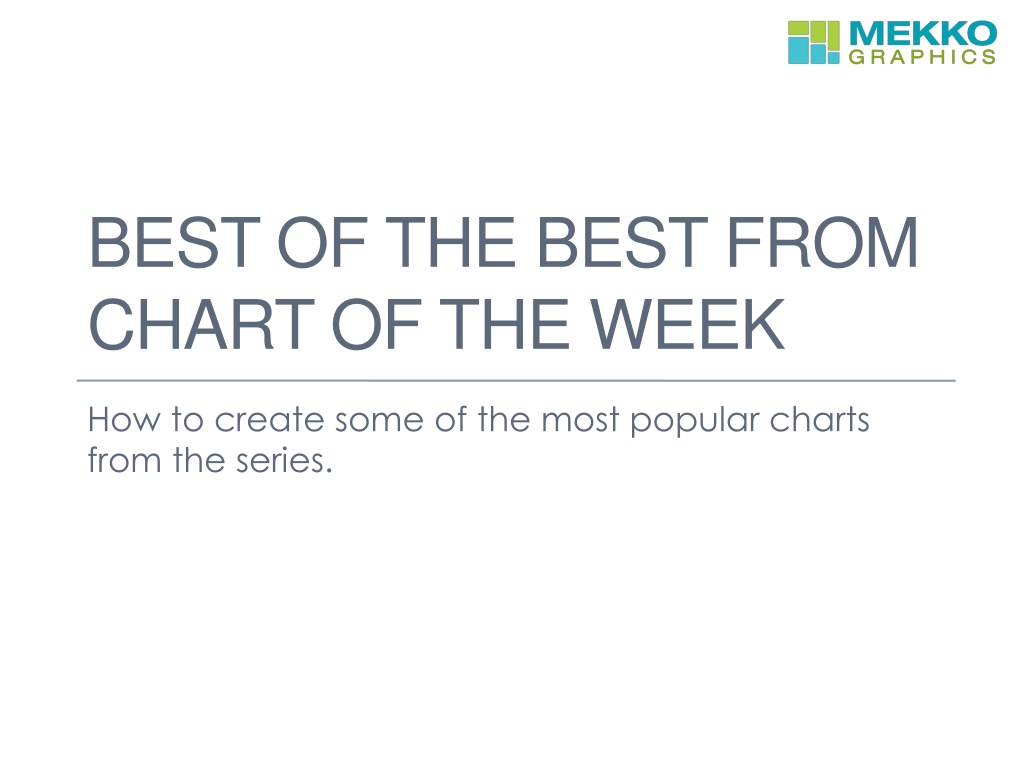 MEKKO GRAPHICS

BEST OF THE BEST FROM CHART OF THE WEEK

How to create some of the most popular charts from the series.